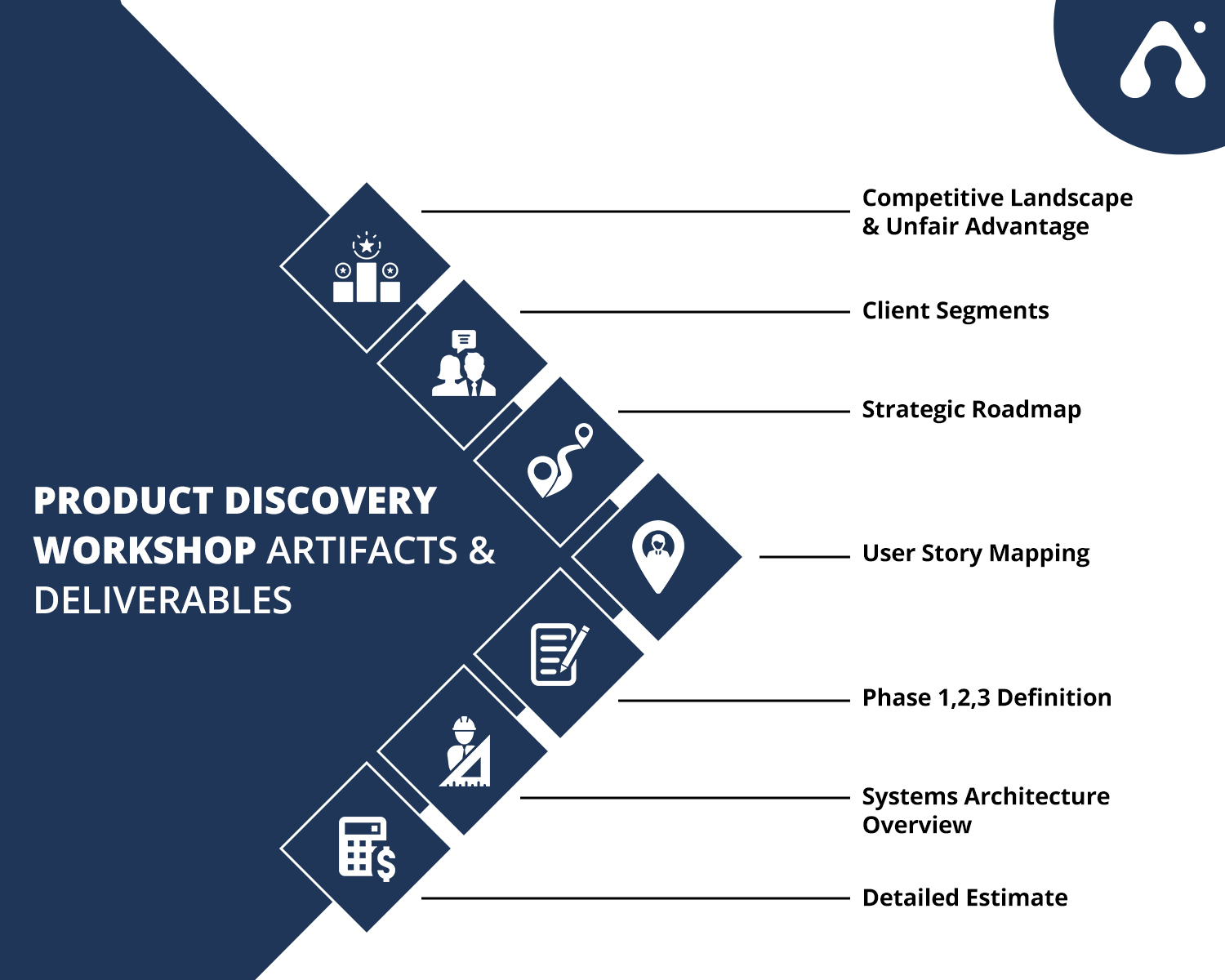 PRODUCT DISCOVERY WORKSHOP ARTIFACTS & DELIVERABLES

Competitive Landscape & Unfair Advantage

Client Segments

Strategic Roadmap

User Story Mapping

Phase 1,2,3 Definition

Systems Architecture Overview

Detailed Estimate